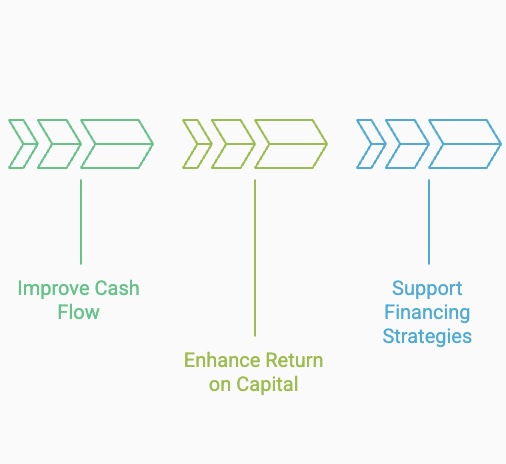 Improve Cash Flow

Enhance Return on Capital

Support Financing Strategies